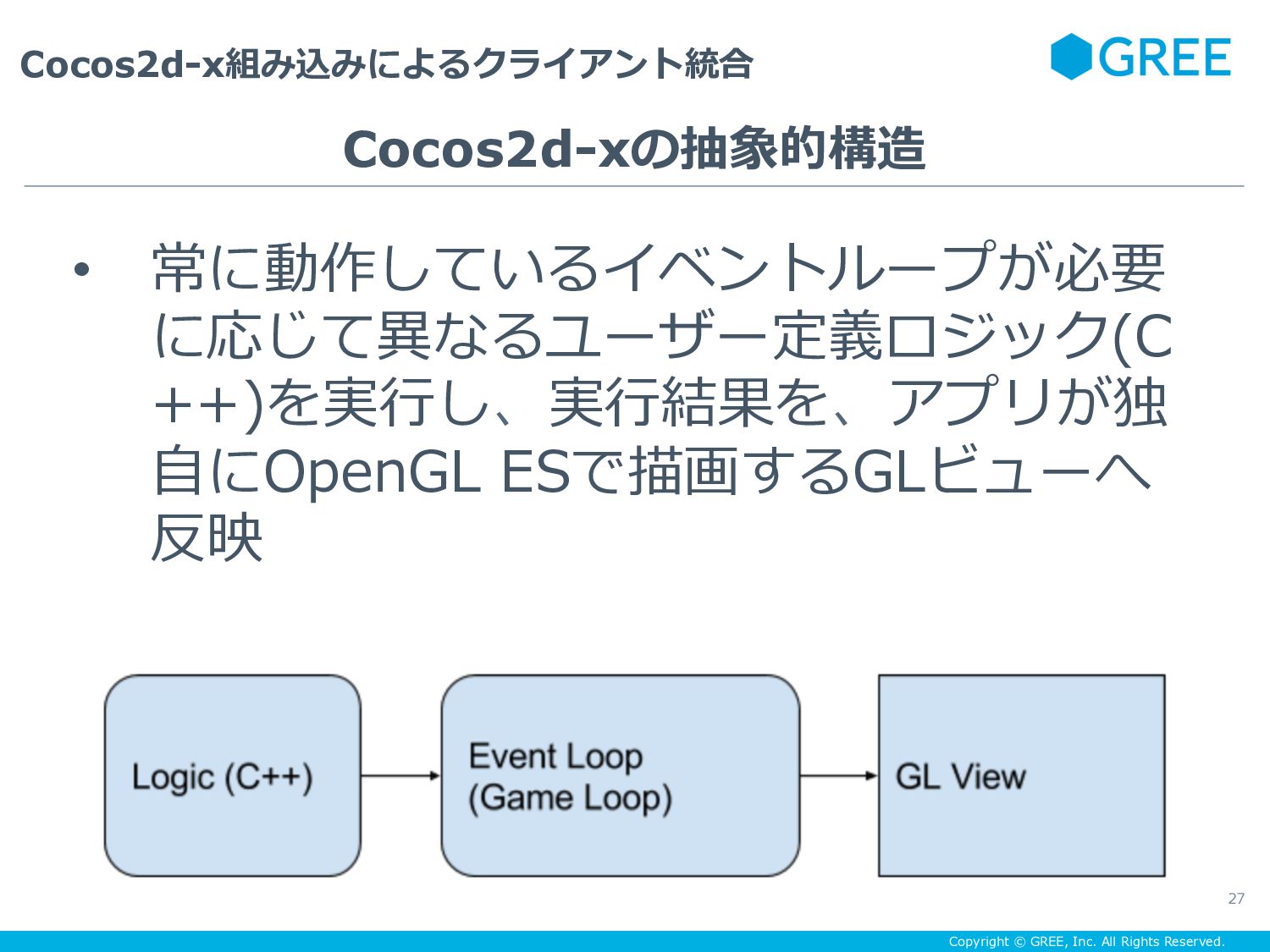 Cocos2d-x組み込みによるクライアント統合

GREE

Cocos2d-xの抽象的構造

• 常に動作しているイベントループが必要に応じて異なるユーザー定義ロジック(C++)を実行し、実行結果を、アプリが独自にOpenGL ESで描画するGLビューへ反映

Logic (C++)

Event Loop
(Game Loop)

GL View

27

Copyright © GREE, Inc. All Rights Reserved.